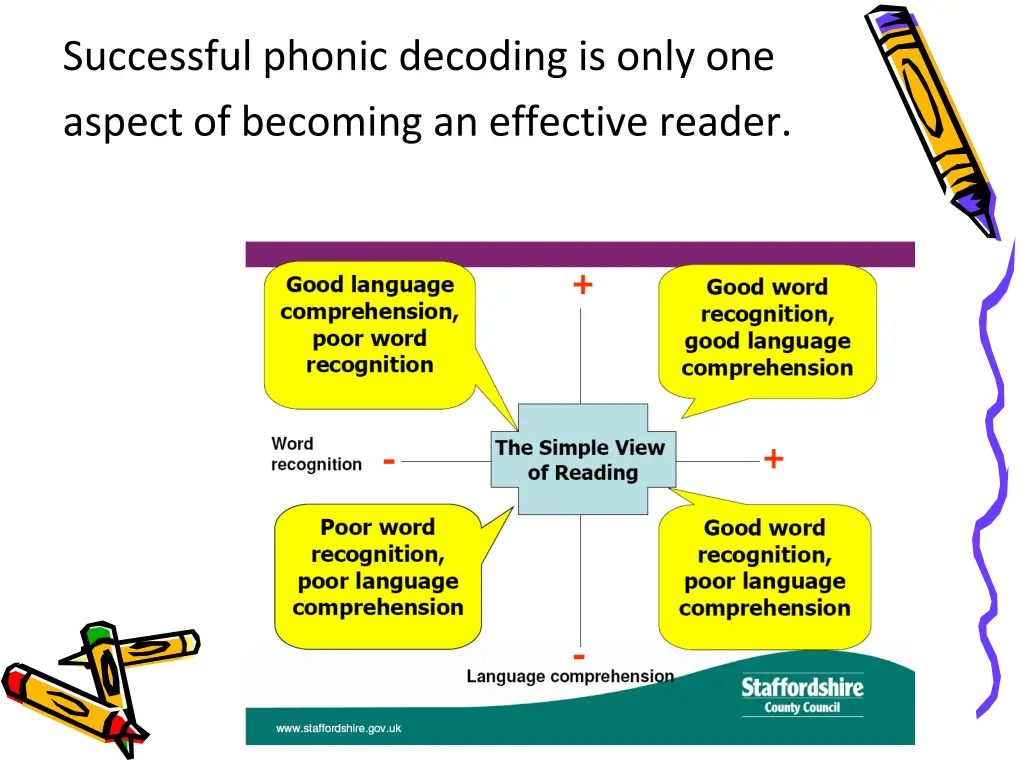 Successful phonic decoding is only one aspect of becoming an effective reader.

Good language comprehension, poor word recognition

+

Good word recognition, good language comprehension

Word recognition

-

The Simple View of Reading

+

Poor word recognition, poor language comprehension

Good word recognition, poor language comprehension

-

Language comprehension

Staffordshire County Council

www.staffordshire.gov.uk